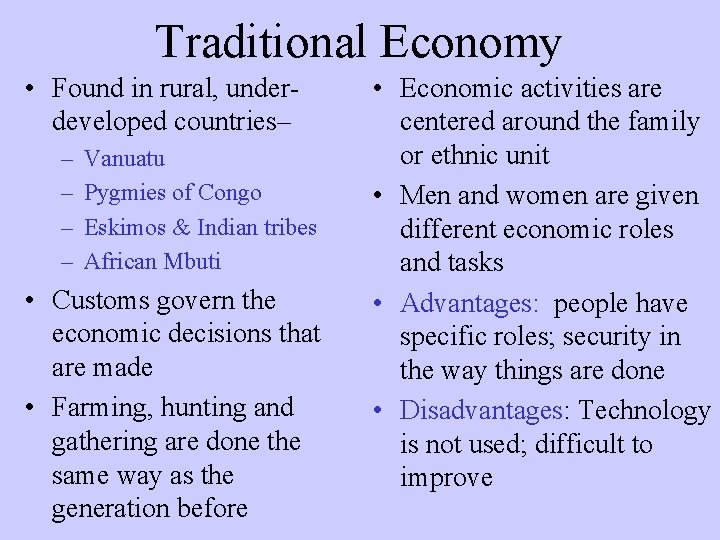 Traditional Economy

• Found in rural, under-developed countries–
– Vanuatu
– Pygmies of Congo
– Eskimos & Indian tribes
– African Mbuti

• Customs govern the economic decisions that are made

• Farming, hunting and gathering are done the same way as the generation before

• Economic activities are centered around the family or ethnic unit

• Men and women are given different economic roles and tasks

• Advantages: people have specific roles; security in the way things are done

• Disadvantages: Technology is not used; difficult to improve